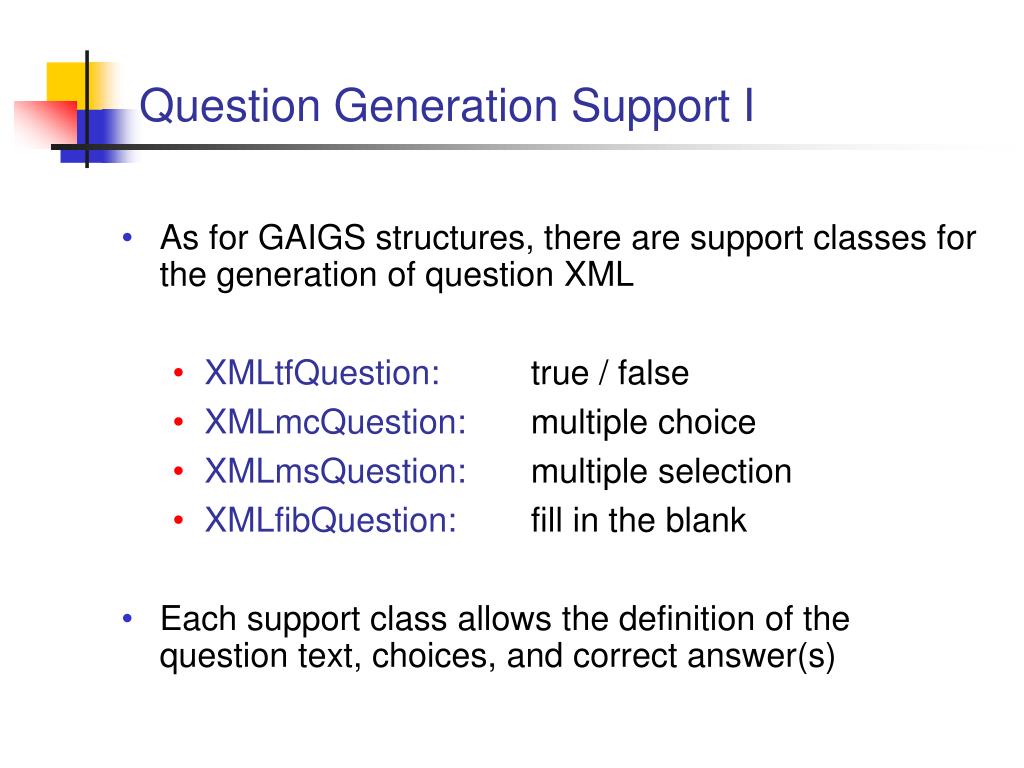 Question Generation Support I

• As for GAIGS structures, there are support classes for the generation of question XML

• XMLtfQuestion: true / false
• XMLmcQuestion: multiple choice
• XMLmsQuestion: multiple selection
• XMLfibQuestion: fill in the blank

• Each support class allows the definition of the question text, choices, and correct answer(s)